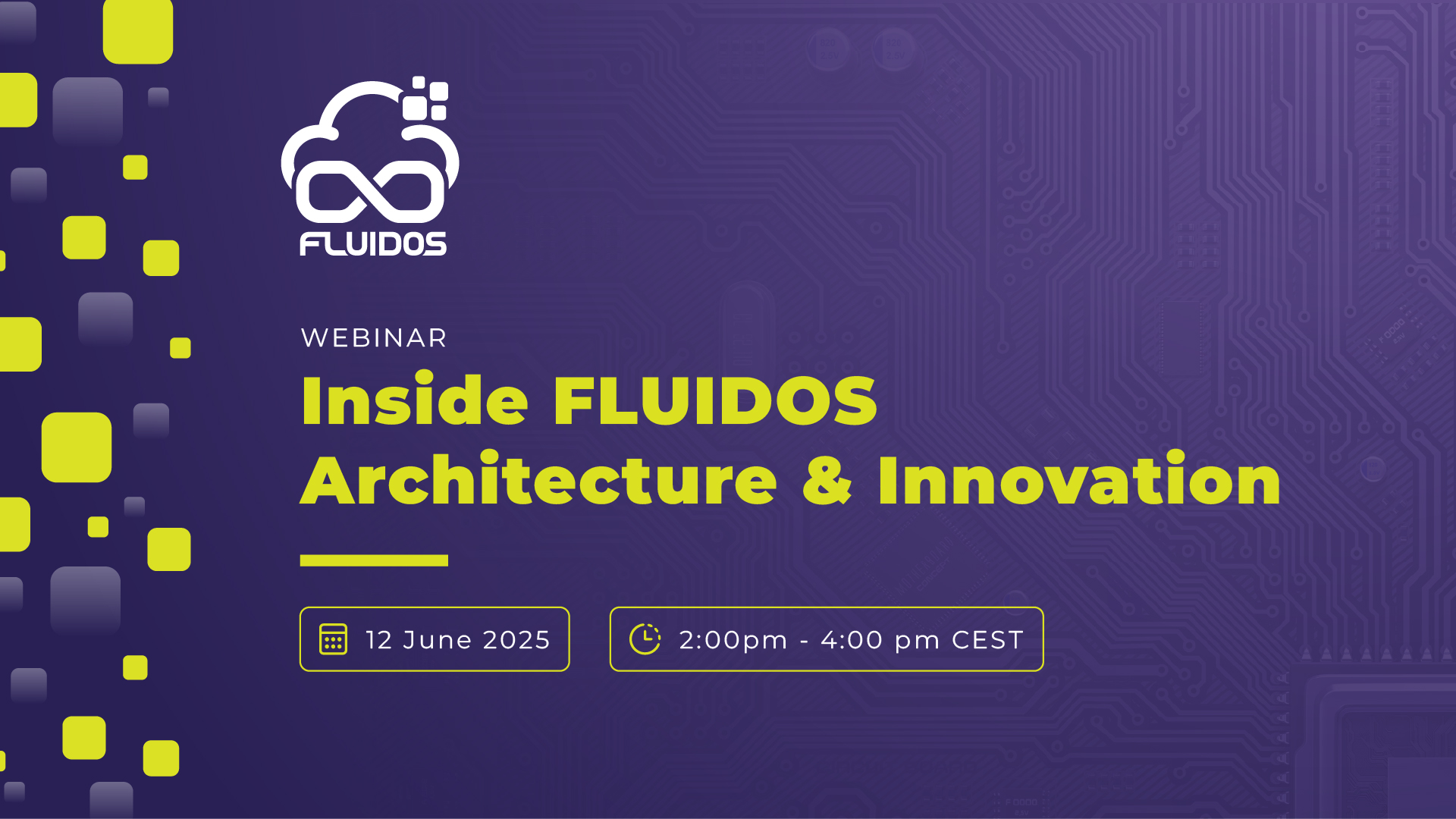 FLUIDOS

WEBINAR

Inside FLUIDOS Architecture & Innovation

12 June 2025

2:00pm - 4:00 pm CEST